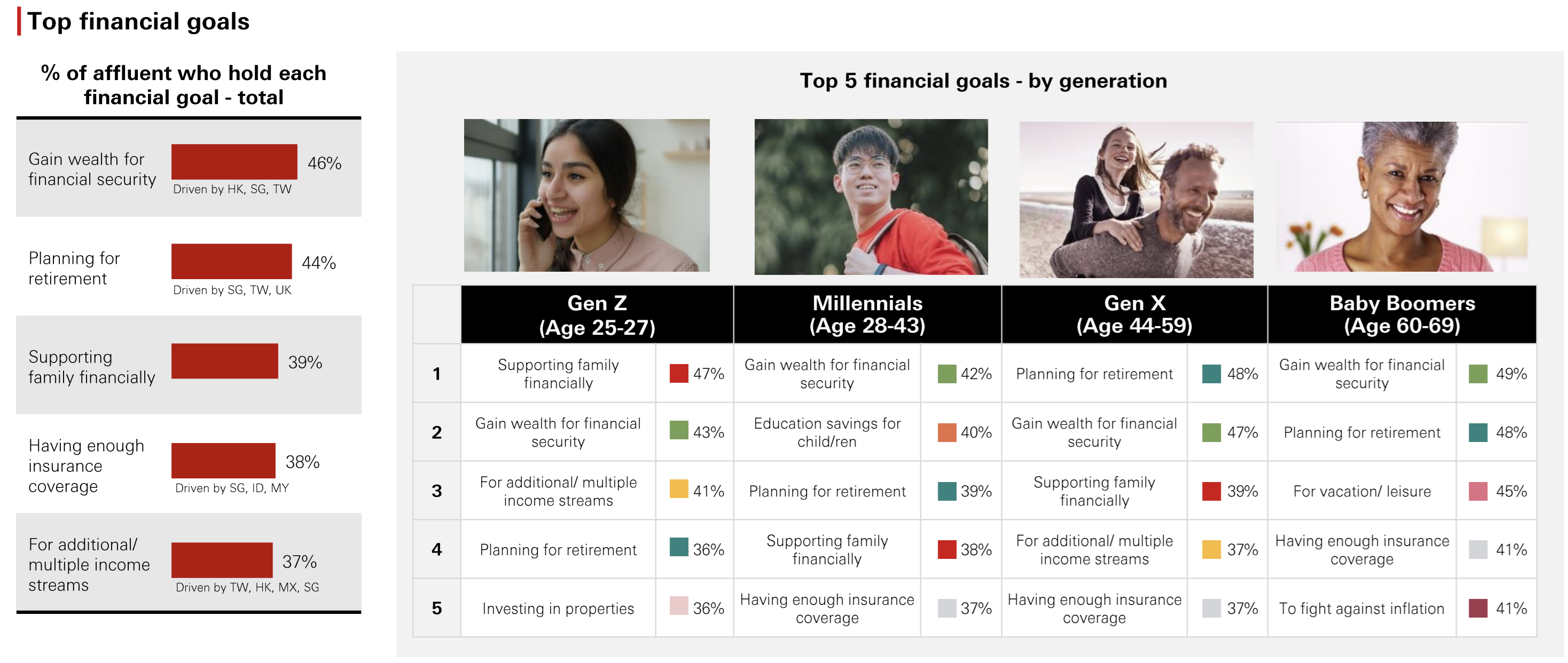 Top financial goals

% of affluent who hold each financial goal - total

Gain wealth for financial security 46%
Driven by HK, SG, TW

Planning for retirement 44%
Driven by SG, TW, UK

Supporting family financially 39%

Having enough insurance coverage 38%
Driven by SG, ID, MY

For additional/ multiple income streams 37%
Driven by TW, HK, MX, SG

Top 5 financial goals - by generation

| | Gen Z (Age 25-27) | | Millennials (Age 28-43) | | Gen X (Age 44-59) | | Baby Boomers (Age 60-69) | |
|---|---|---|---|---|---|---|---|---|
| 1 | Supporting family financially | 47% | Gain wealth for financial security | 42% | Planning for retirement | 48% | Gain wealth for financial security | 49% |
| 2 | Gain wealth for financial security | 43% | Education savings for child/ren | 40% | Gain wealth for financial security | 47% | Planning for retirement | 48% |
| 3 | For additional/ multiple income streams | 41% | Planning for retirement | 39% | Supporting family financially | 39% | For vacation/ leisure | 45% |
| 4 | Planning for retirement | 36% | Supporting family financially | 38% | For additional/ multiple income streams | 37% | Having enough insurance coverage | 41% |
| 5 | Investing in properties | 36% | Having enough insurance coverage | 37% | Having enough insurance coverage | 37% | To fight against inflation | 41% |